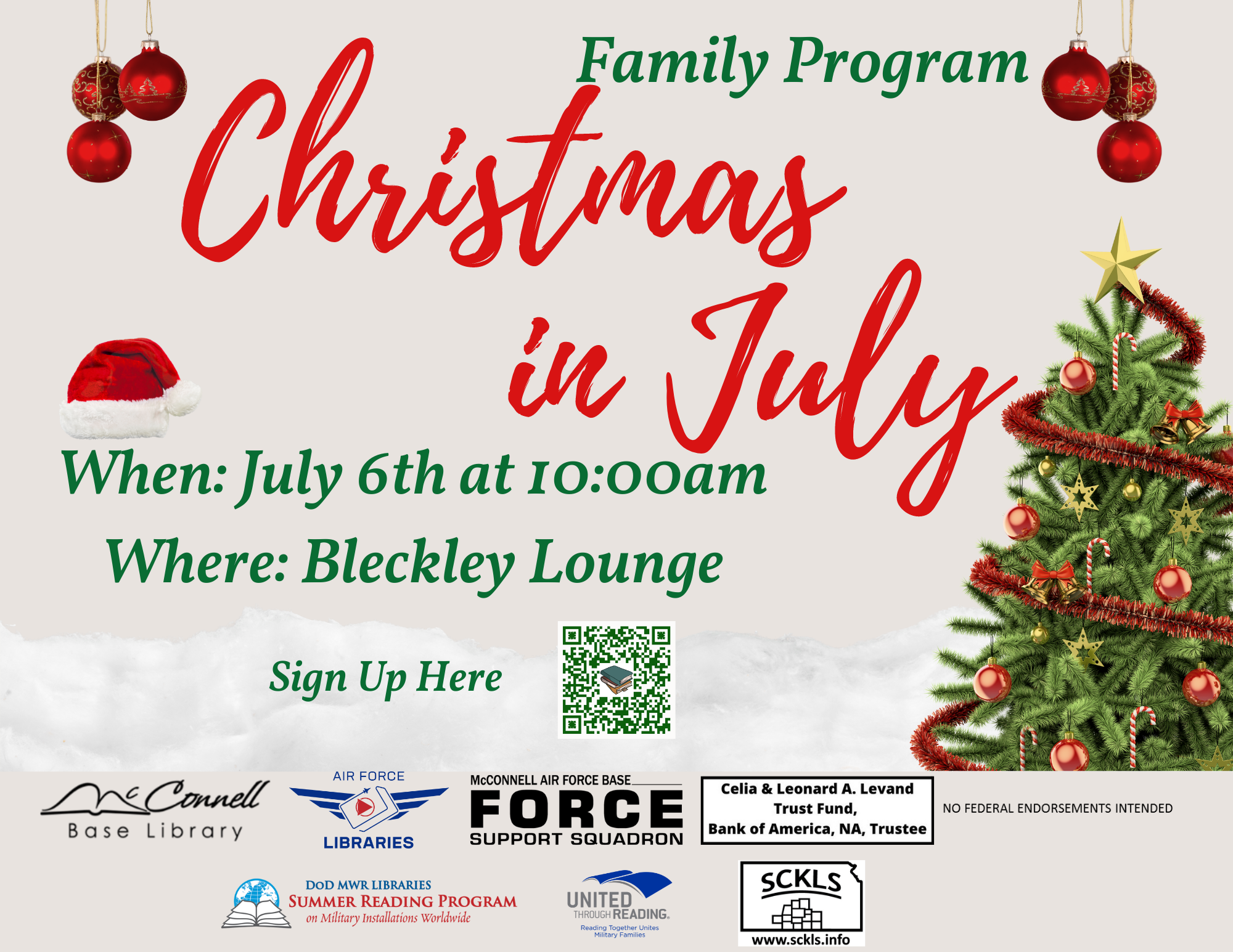 Family Program

Christmas in July

When: July 6th at 10:00am

Where: Bleckley Lounge

Sign Up Here

McConnell Base Library

AIR FORCE LIBRARIES

McCONNELL AIR FORCE BASE FORCE SUPPORT SQUADRON

Celia & Leonard A. Levand Trust Fund, Bank of America, NA, Trustee

NO FEDERAL ENDORSEMENTS INTENDED

DoD MWR LIBRARIES SUMMER READING PROGRAM on Military Installations Worldwide

UNITED THROUGH READING. Reading Together Unites Military Families

SCKLS www.sckls.info